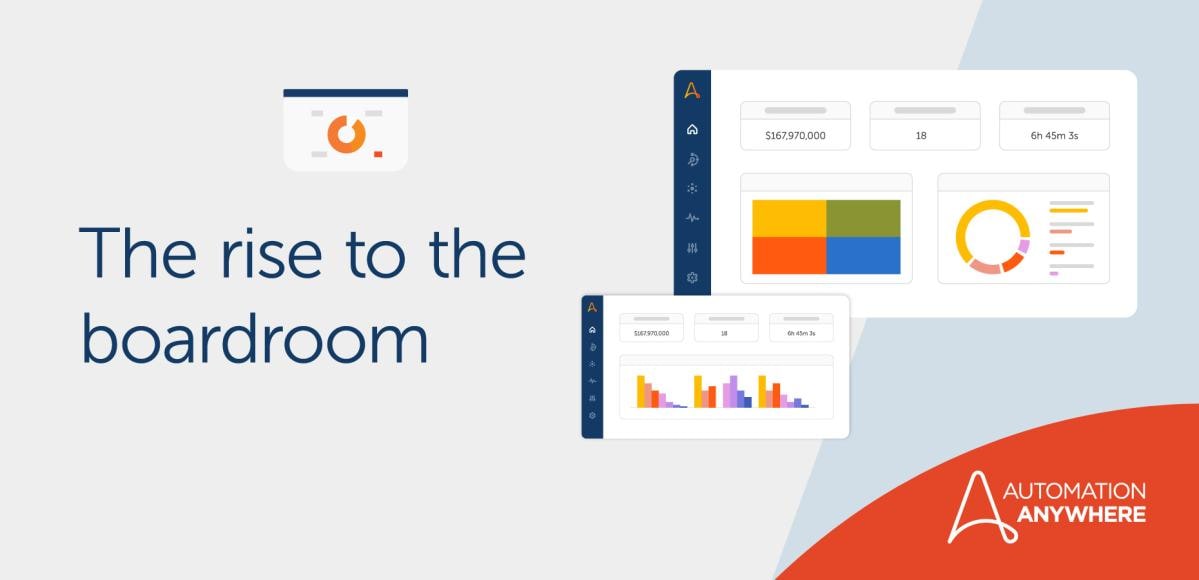 The rise to the boardroom

$167,970,000

18

6h 45m 3s

$167,970,000

18

6h 45m 3s

AUTOMATION
ANYWHERE